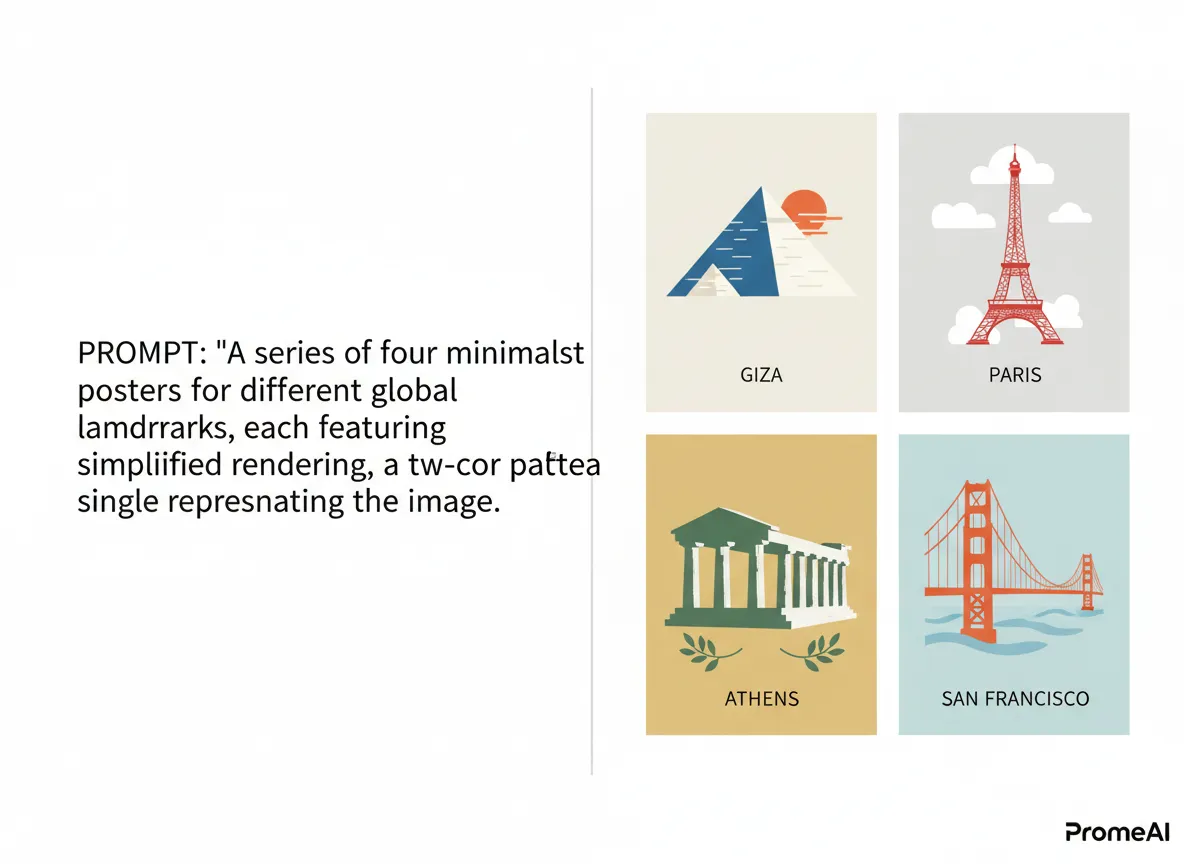 PROMPT: "A series of four minimalst posters for different global lamdrrarks, each featuring simpliified rendering, a tw-cor pattea single represnating the image.

GIZA

PARIS

ATHENS

SAN FRANCISCO

PromeAI